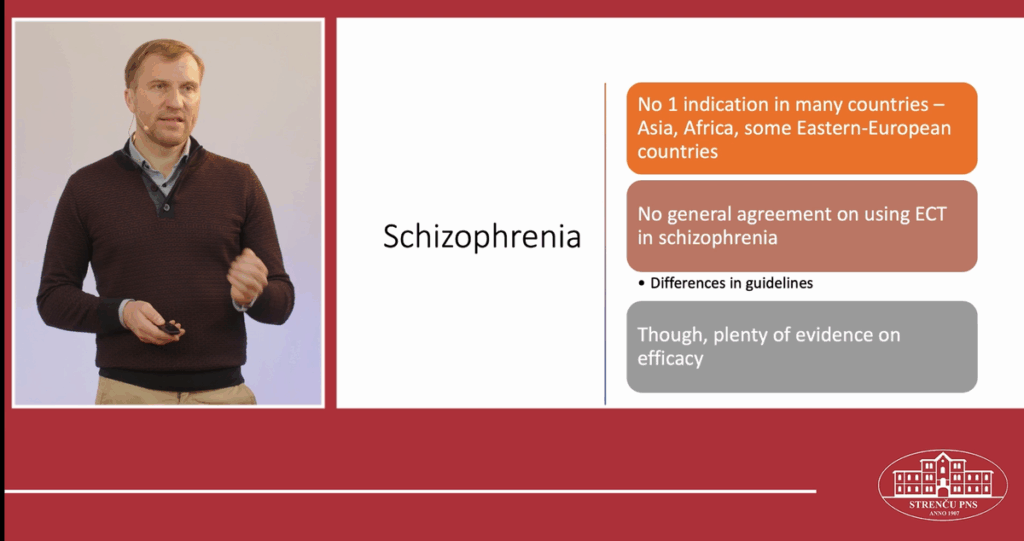 Schizophrenia

No 1 indication in many countries – Asia, Africa, some Eastern-European countries

No general agreement on using ECT in schizophrenia

• Differences in guidelines

Though, plenty of evidence on efficacy

STRENČU PNS
ANNO 1907